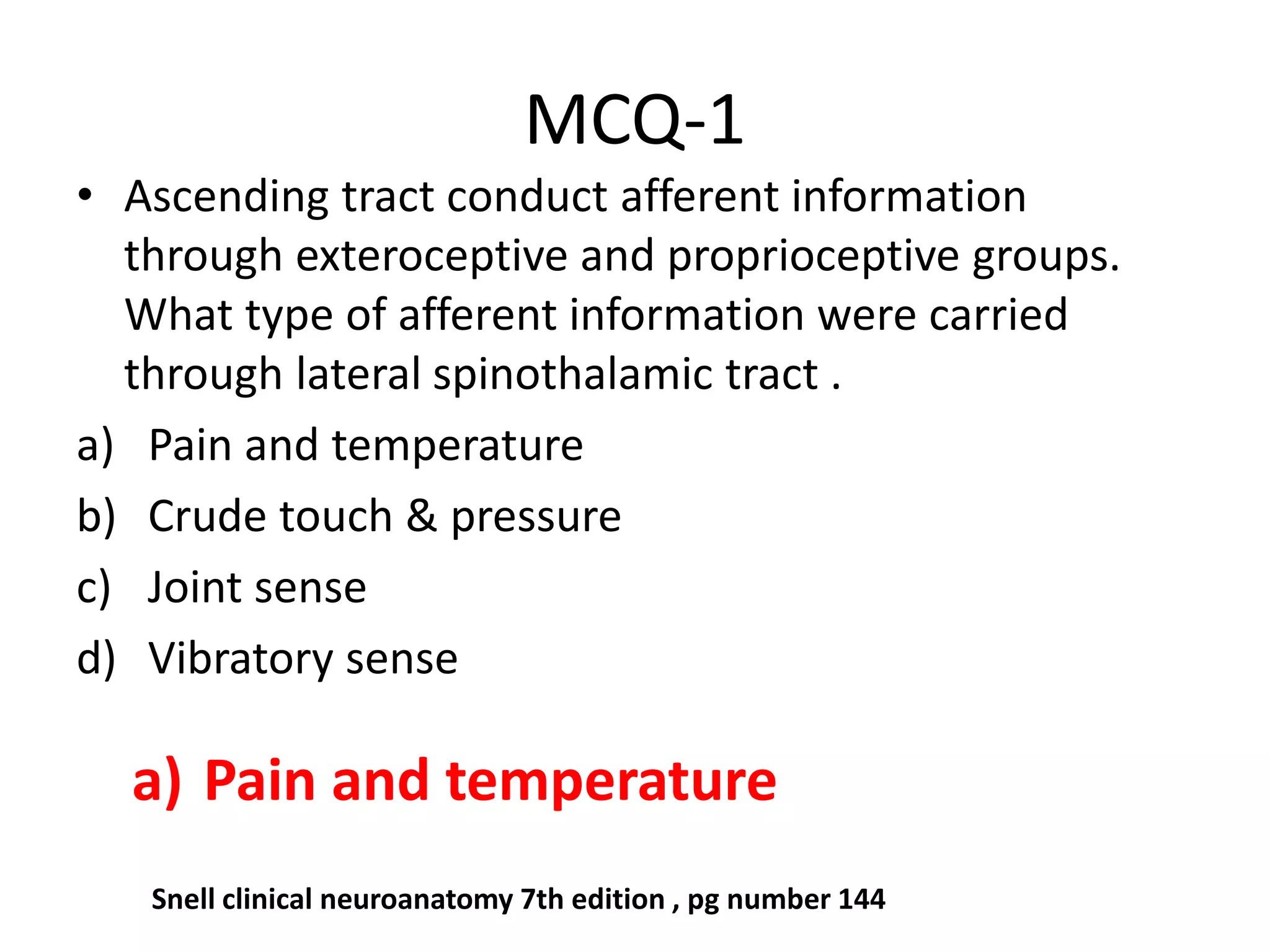 MCQ-1

• Ascending tract conduct afferent information through exteroceptive and proprioceptive groups. What type of afferent information were carried through lateral spinothalamic tract .

a) Pain and temperature
b) Crude touch & pressure
c) Joint sense
d) Vibratory sense

a) Pain and temperature

Snell clinical neuroanatomy 7th edition , pg number 144